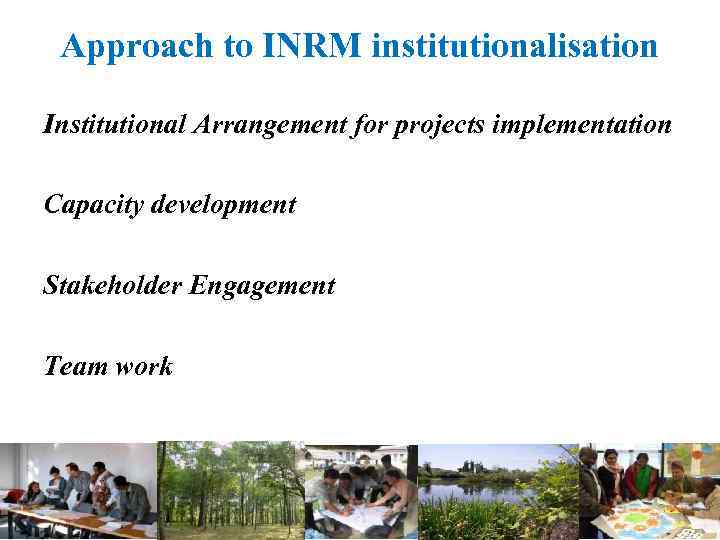 Approach to INRM institutionalisation

Institutional Arrangement for projects implementation

Capacity development

Stakeholder Engagement

Team work